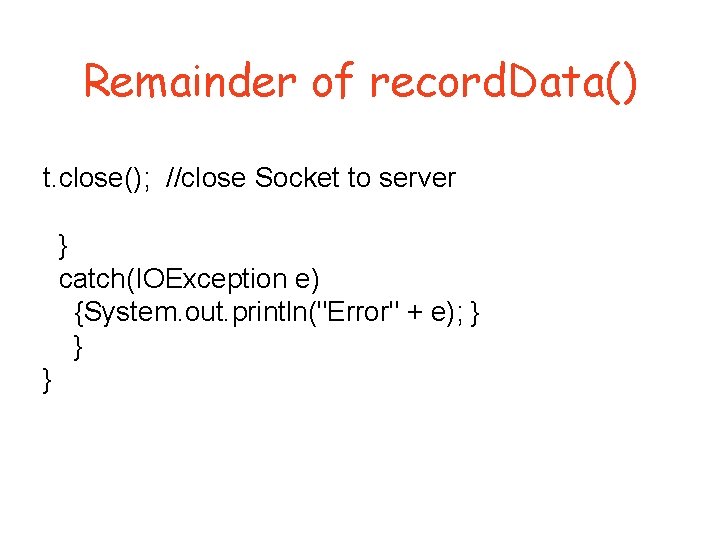 Remainder of recordData()

t.close(); //close Socket to server

}
catch(IOException e)
{System.out.println("Error" + e); }
}
}